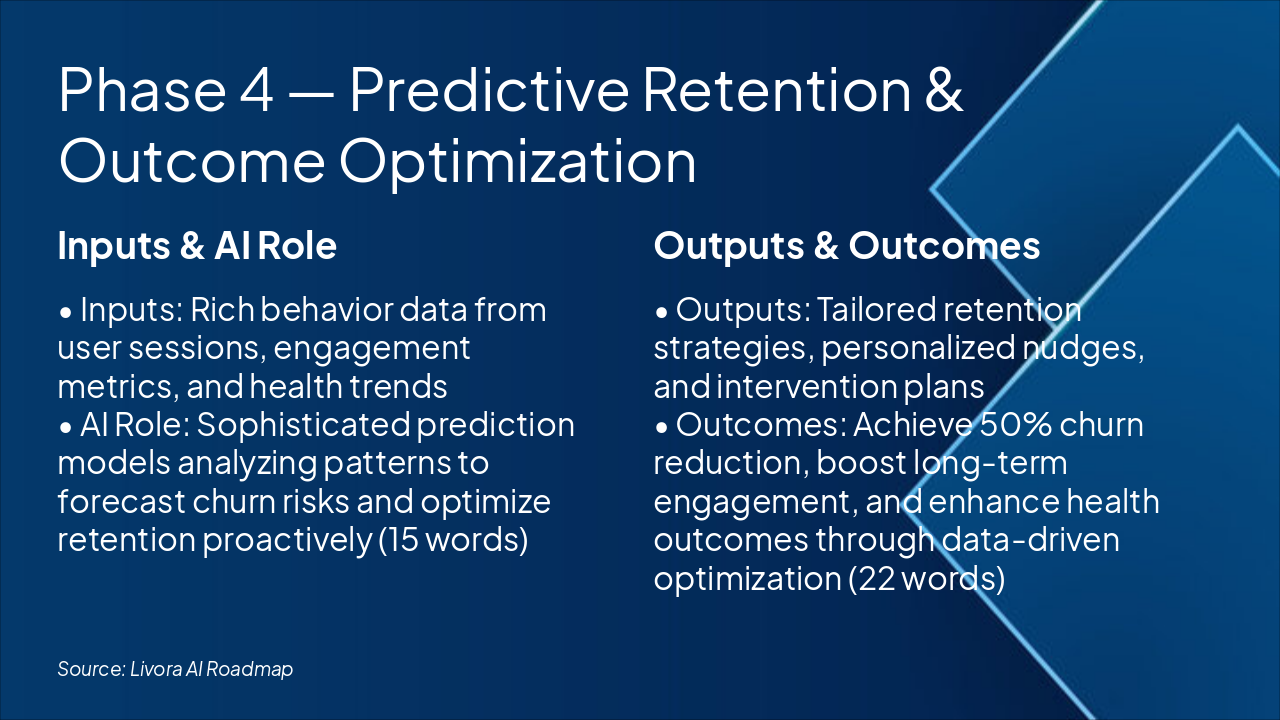 Phase 4 — Predictive Retention & Outcome Optimization

Inputs & AI Role

• Inputs: Rich behavior data from user sessions, engagement metrics, and health trends
• AI Role: Sophisticated prediction models analyzing patterns to forecast churn risks and optimize retention proactively (15 words)

Outputs & Outcomes

• Outputs: Tailored retention strategies, personalized nudges, and intervention plans
• Outcomes: Achieve 50% churn reduction, boost long-term engagement, and enhance health outcomes through data-driven optimization (22 words)

Source: Livora AI Roadmap